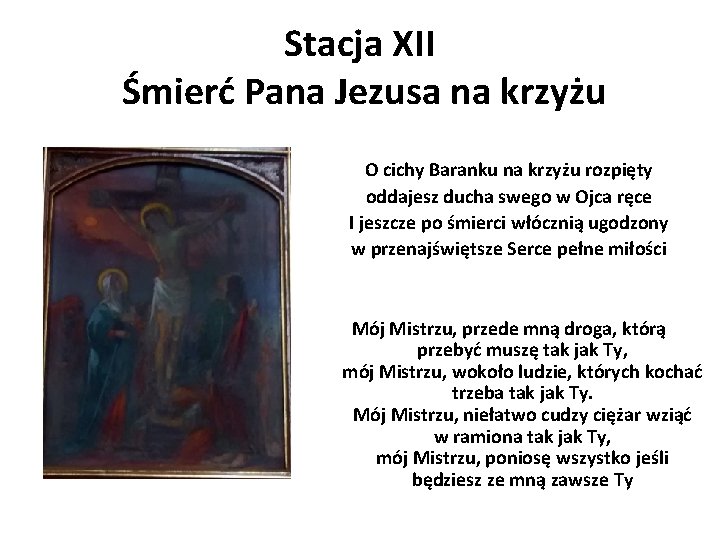 Stacja XII
Śmierć Pana Jezusa na krzyżu

O cichy Baranku na krzyżu rozpięty
oddajesz ducha swego w Ojca ręce
I jeszcze po śmierci włócznią ugodzony
w przenajświętsze Serce pełne miłości

Mój Mistrzu, przede mną droga, którą przebyć muszę tak jak Ty,
mój Mistrzu, wokoło ludzie, których kochać trzeba tak jak Ty.
Mój Mistrzu, niełatwo cudzy ciężar wziąć w ramiona tak jak Ty,
mój Mistrzu, poniosę wszystko jeśli będziesz ze mną zawsze Ty